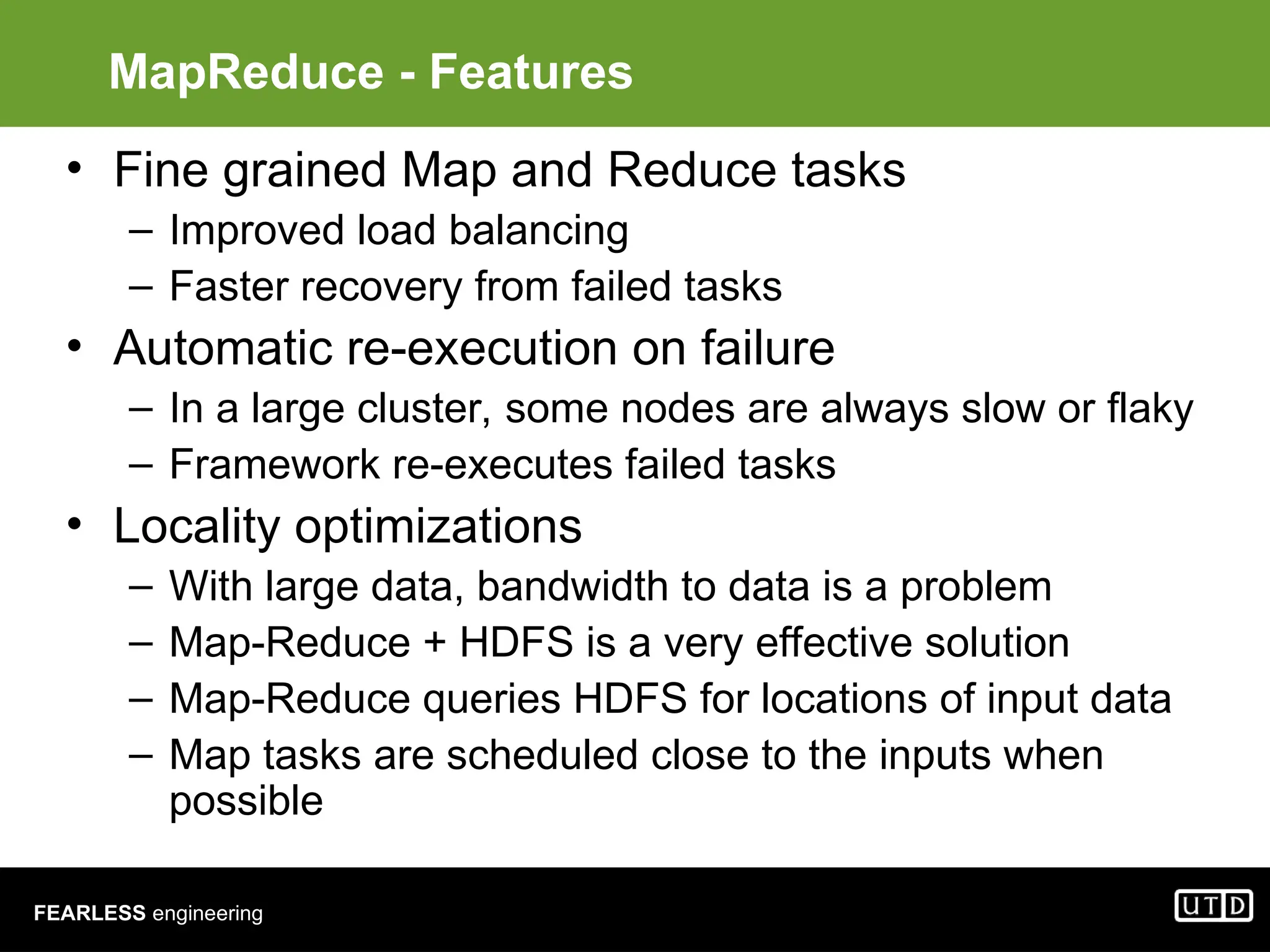 MapReduce - Features

• Fine grained Map and Reduce tasks
– Improved load balancing
– Faster recovery from failed tasks
• Automatic re-execution on failure
– In a large cluster, some nodes are always slow or flaky
– Framework re-executes failed tasks
• Locality optimizations
– With large data, bandwidth to data is a problem
– Map-Reduce + HDFS is a very effective solution
– Map-Reduce queries HDFS for locations of input data
– Map tasks are scheduled close to the inputs when possible

FEARLESS engineering

UTD